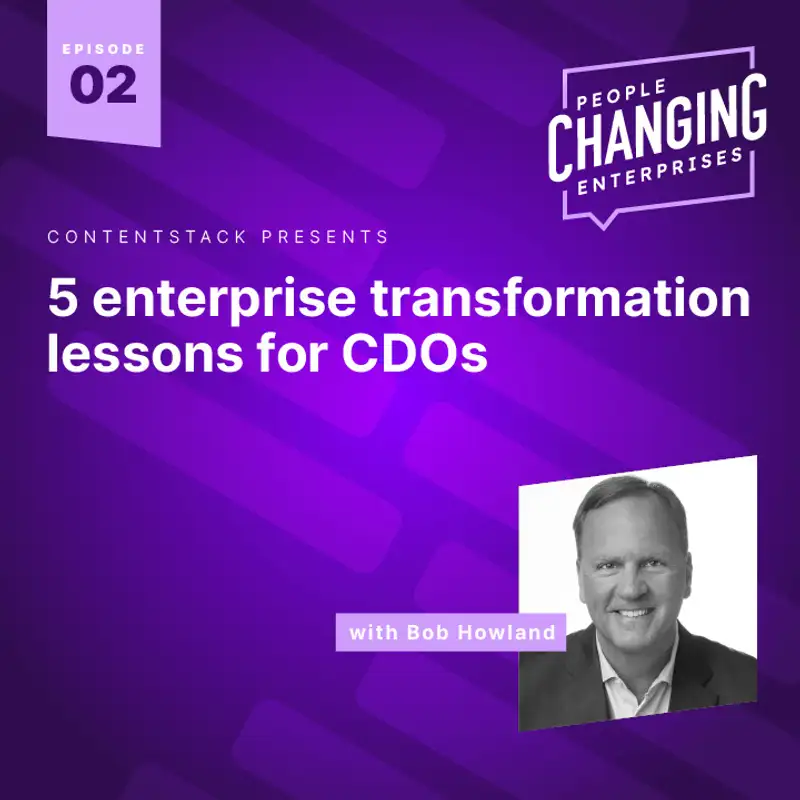 EPISODE
02

PEOPLE
CHANGING
ENTERPRISES

CONTENTSTACK PRESENTS

5 enterprise transformation lessons for CDOs

with Bob Howland